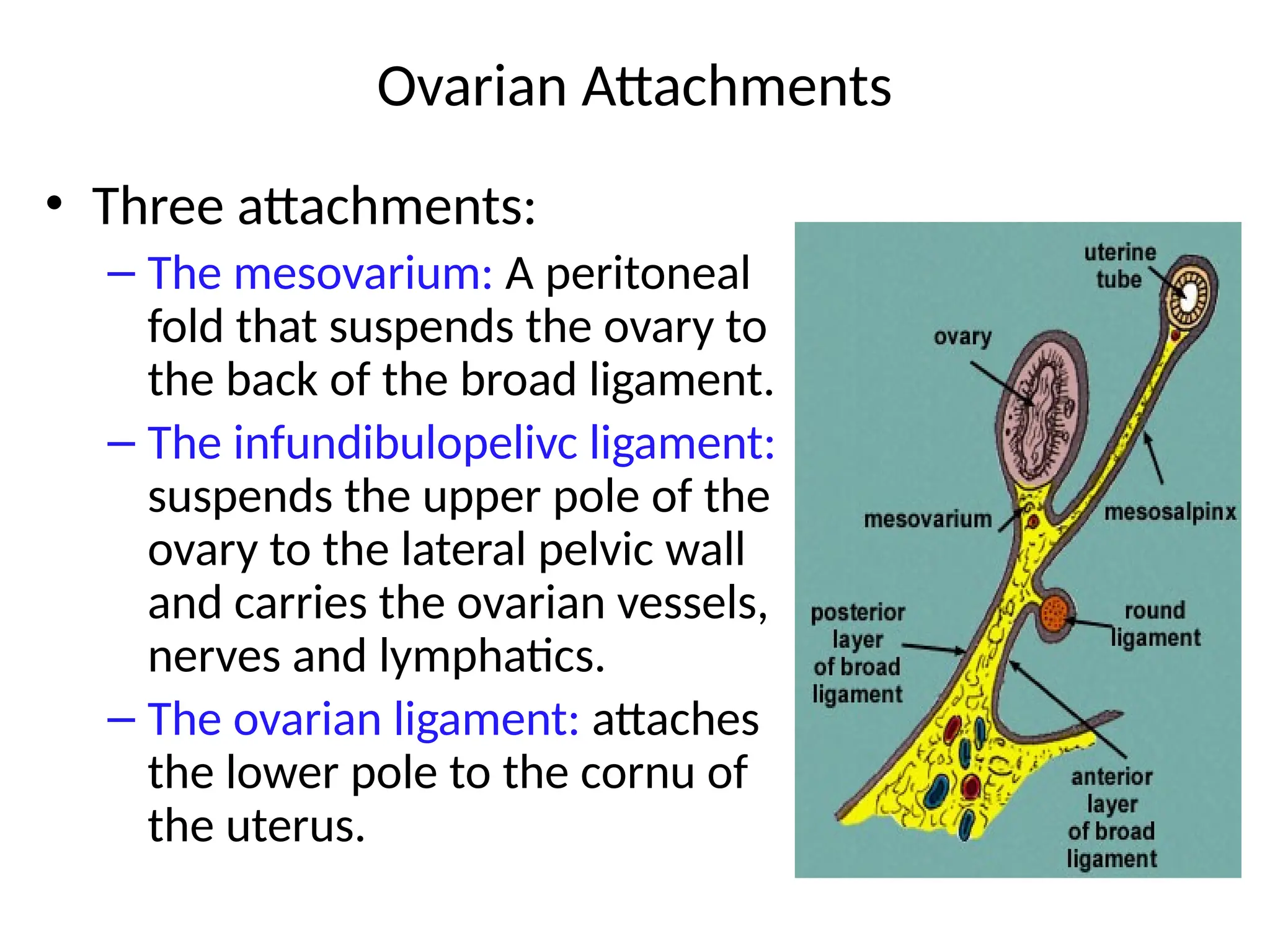 Ovarian Attachments

• Three attachments:
– The mesovarium: A peritoneal fold that suspends the ovary to the back of the broad ligament.
– The infundibulopelivc ligament: suspends the upper pole of the ovary to the lateral pelvic wall and carries the ovarian vessels, nerves and lymphatics.
– The ovarian ligament: attaches the lower pole to the cornu of the uterus.

uterine tube
ovary
mesovarium
mesosalpinx
posterior layer of broad ligament
round ligament
anterior layer of broad ligament